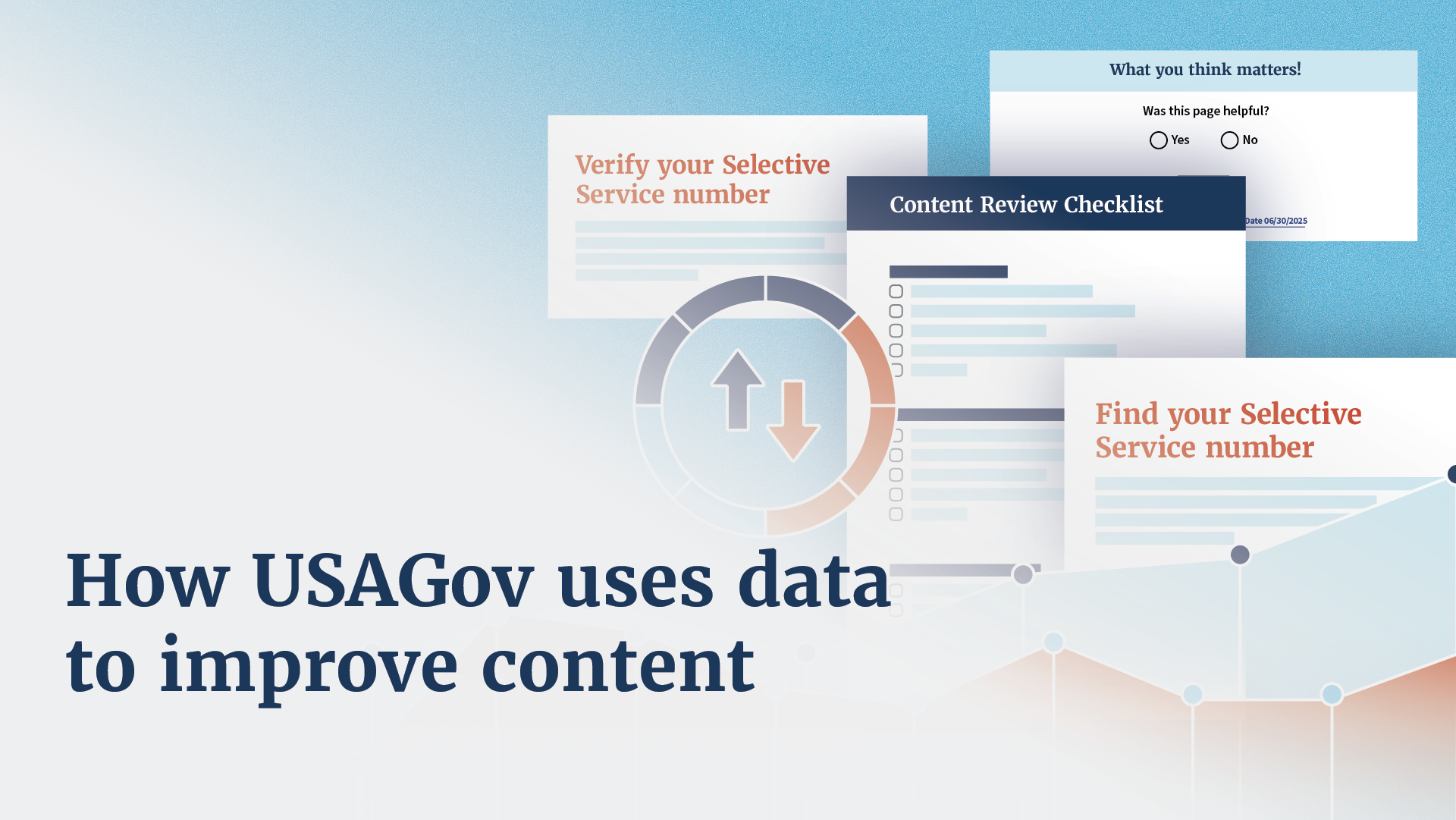 What you think matters!

Was this page helpful?

Yes No

Date 06/30/2025

Verify your Selective Service number

Content Review Checklist

Find your Selective Service number

How USAGov uses data to improve content